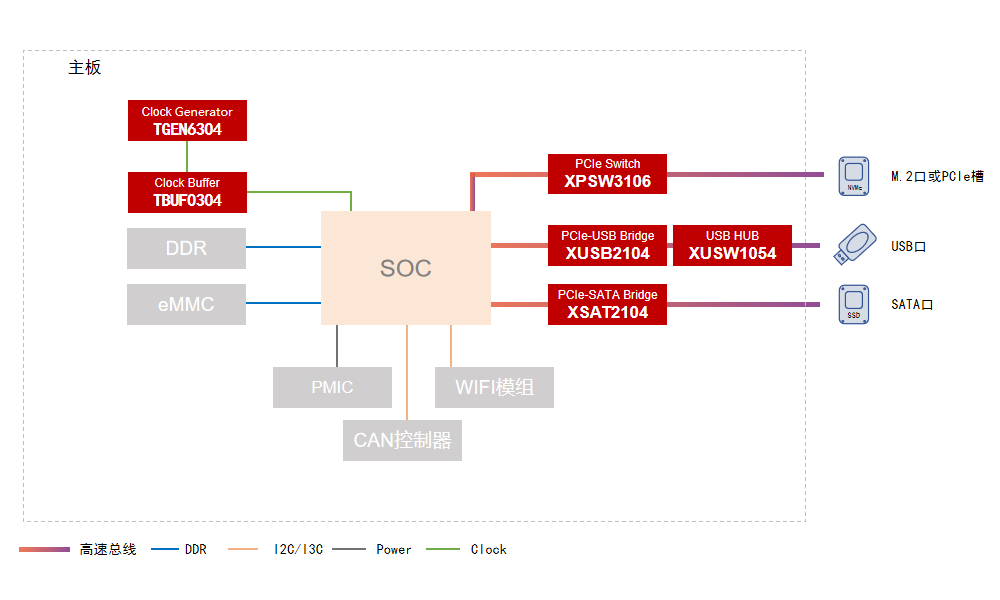 主板

Clock Generator
TGEN6304

Clock Buffer
TBUF0304

DDR

eMMC

SOC

PMIC

WIFI模组

CAN控制器

PCIe Switch
XPSW3106

PCIe-USB Bridge
XUSB2104

USB HUB
XUSW1054

PCIe-SATA Bridge
XSAT2104

NVMe

M.2口或PCIe槽

USB口

SSD

SATA口

高速总线 DDR I2C/I3C Power Clock